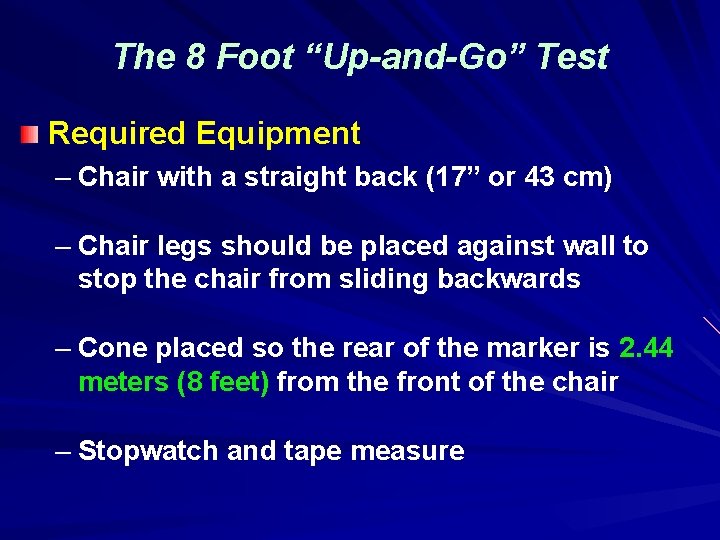 The 8 Foot “Up-and-Go” Test

Required Equipment

– Chair with a straight back (17” or 43 cm)

– Chair legs should be placed against wall to stop the chair from sliding backwards

– Cone placed so the rear of the marker is 2.44 meters (8 feet) from the front of the chair

– Stopwatch and tape measure